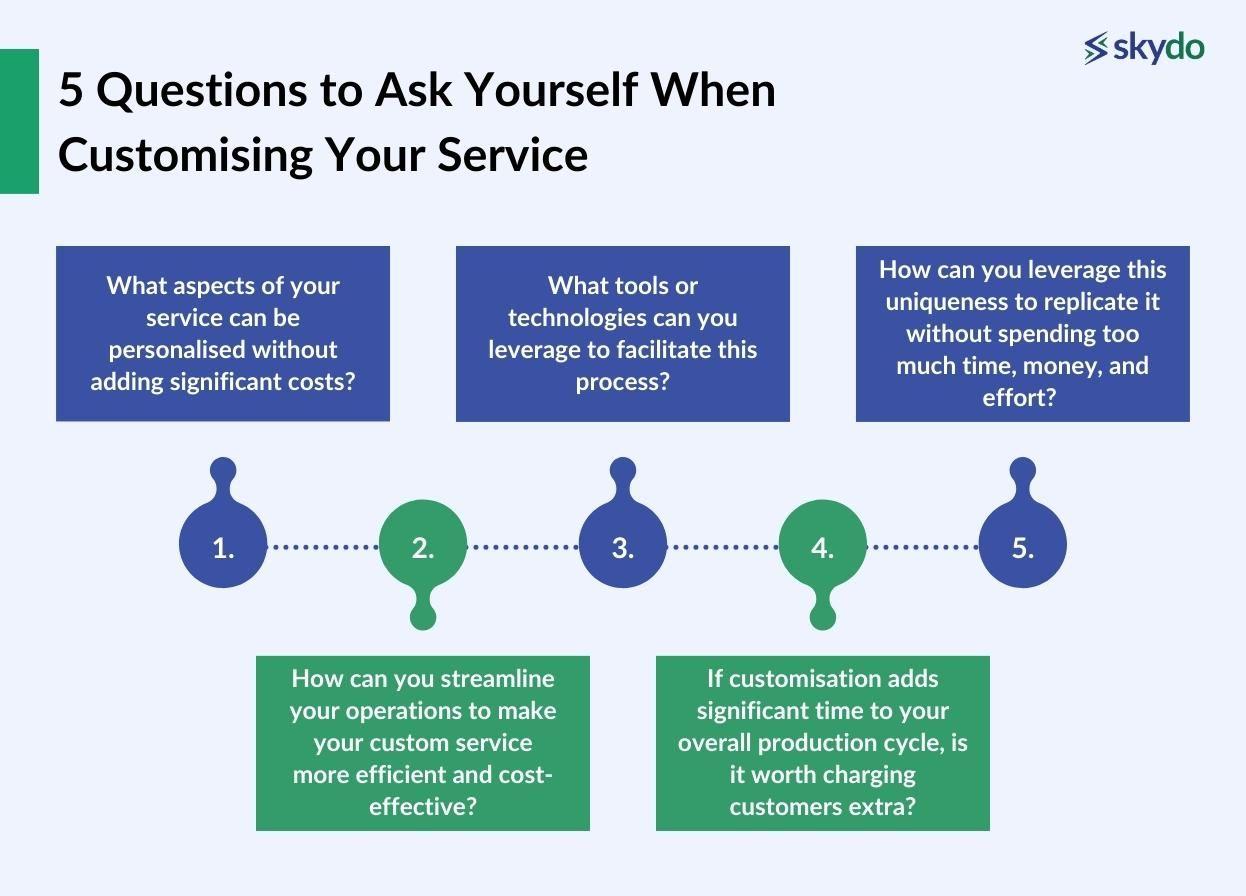 skydo

5 Questions to Ask Yourself When Customising Your Service

What aspects of your service can be personalised without adding significant costs?

What tools or technologies can you leverage to facilitate this process?

How can you leverage this uniqueness to replicate it without spending too much time, money, and effort?

1.

2.

3.

4.

5.

How can you streamline your operations to make your custom service more efficient and cost-effective?

If customisation adds significant time to your overall production cycle, is it worth charging customers extra?